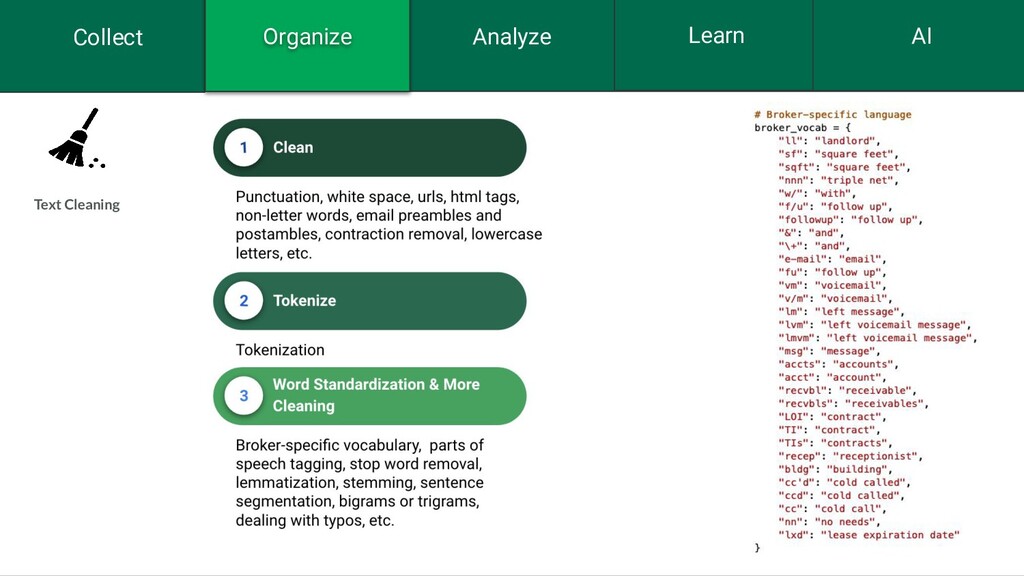 Collect Organize Analyze Learn AI

Text Cleaning

1 Clean

Punctuation, white space, urls, html tags, non-letter words, email preambles and postambles, contraction removal, lowercase letters, etc.

2 Tokenize

Tokenization

3 Word Standardization & More Cleaning

Broker-specific vocabulary, parts of speech tagging, stop word removal, lemmatization, stemming, sentence segmentation, bigrams or trigrams, dealing with typos, etc.

# Broker-specific language
broker_vocab = {
"ll": "landlord",
"sf": "square feet",
"sqft": "square feet",
"nnn": "triple net",
"w/": "with",
"f/u": "follow up",
"followup": "follow up",
"&": "and",
"\+": "and",
"e-mail": "email",
"fu": "follow up",
"vm": "voicemail",
"v/m": "voicemail",
"lm": "left message",
"lvm": "left voicemail message",
"lmvm": "left voicemail message",
"msg": "message",
"accts": "accounts",
"acct": "account",
"recvbl": "receivable",
"recvbls": "receivables",
"LOI": "contract",
"TI": "contract",
"TIs": "contracts",
"recep": "receptionist",
"bldg": "building",
"cc'd": "cold called",
"ccd": "cold called",
"cc": "cold call",
"nn": "no needs",
"lxd": "lease expiration date"
}